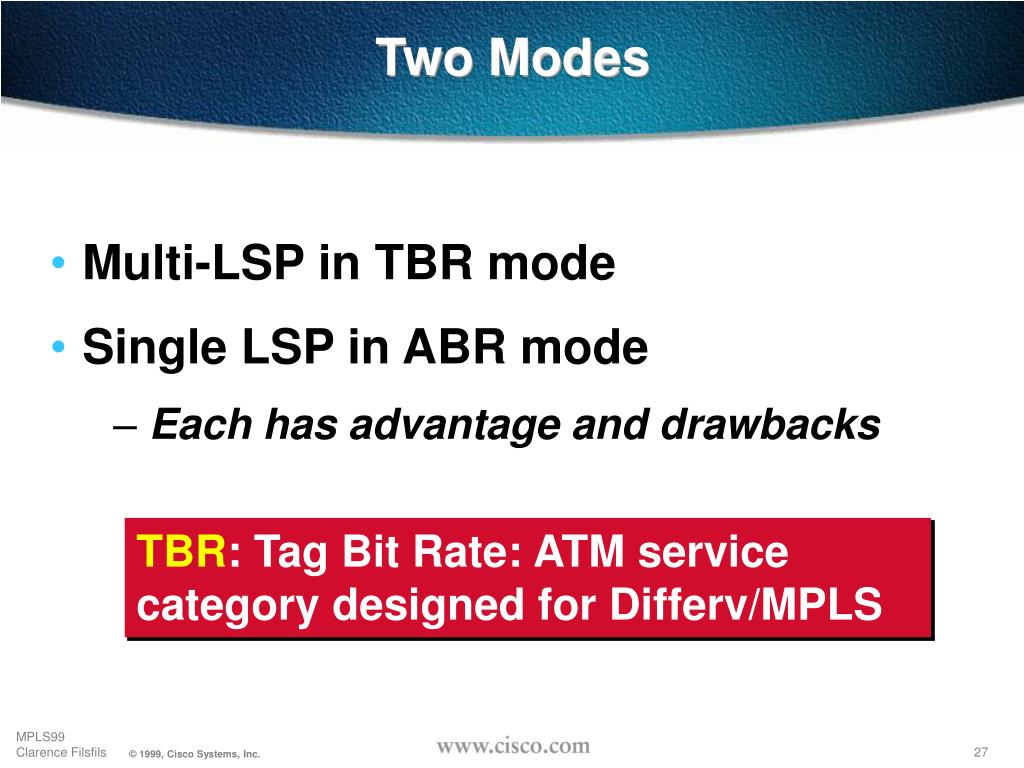 Two Modes

• Multi-LSP in TBR mode

• Single LSP in ABR mode

– Each has advantage and drawbacks

TBR: Tag Bit Rate: ATM service category designed for Differv/MPLS

MPLS99
Clarence Filsfils © 1999, Cisco Systems, Inc. www.cisco.com 27